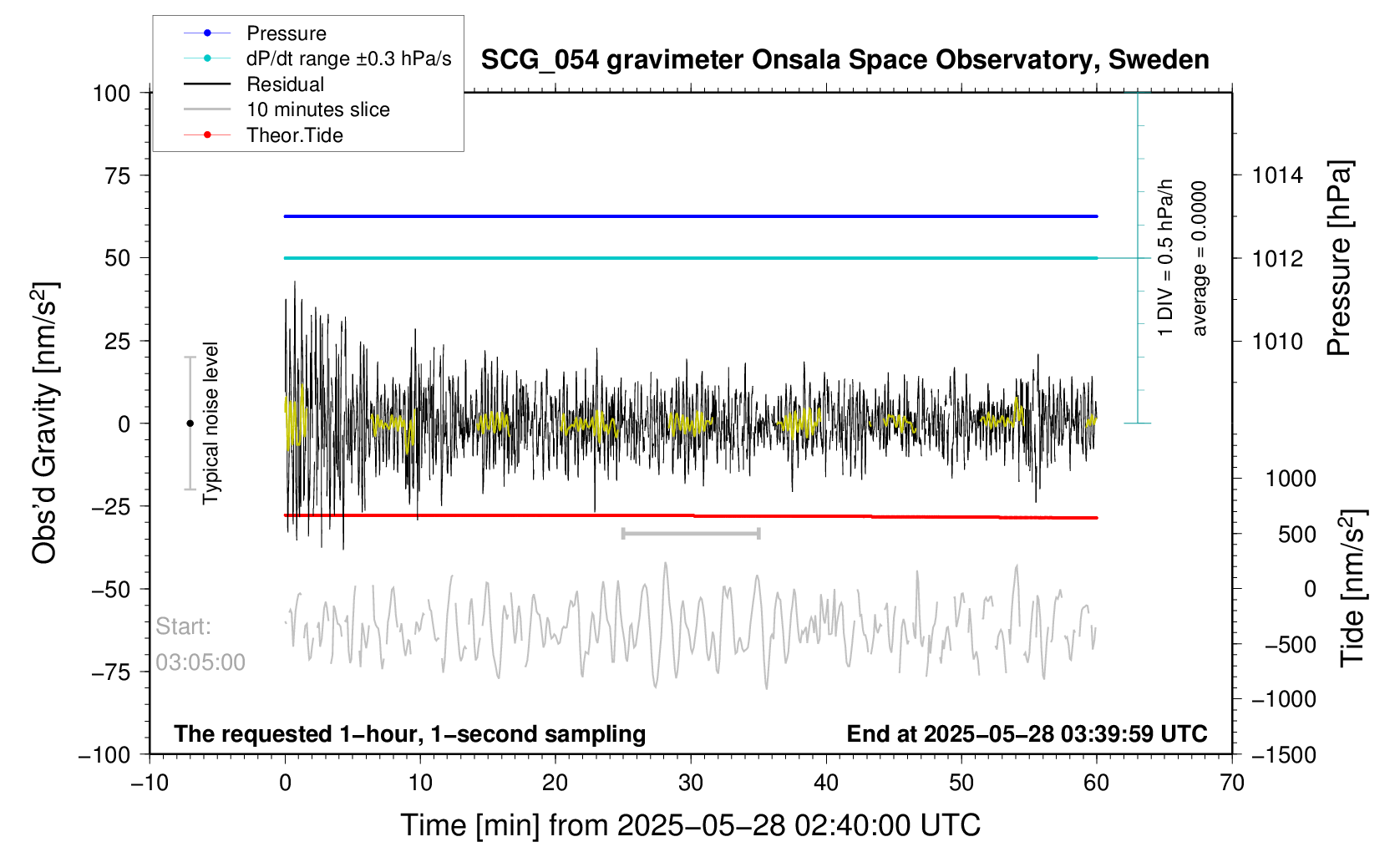 Pressure
dP/dt range ±0.3 hPa/s
Residual
10 minutes slice
Theor.Tide

SCG_054 gravimeter Onsala Space Observatory, Sweden

100
75
50
25
0
−25
−50
−75
−100

Obs'd Gravity [nm/s$^2$]

Typical noise level

1 DIV = 0.5 hPa/h
average = 0.0000

1014
1012
1010
Pressure [hPa]

1000
500
0
−500
−1000
−1500
Tide [nm/s$^2$]

Start:
03:05:00

The requested 1−hour, 1−second sampling
End at 2025−05−28 03:39:59 UTC

−10
0
10
20
30
40
50
60
70

Time [min] from 2025−05−28 02:40:00 UTC